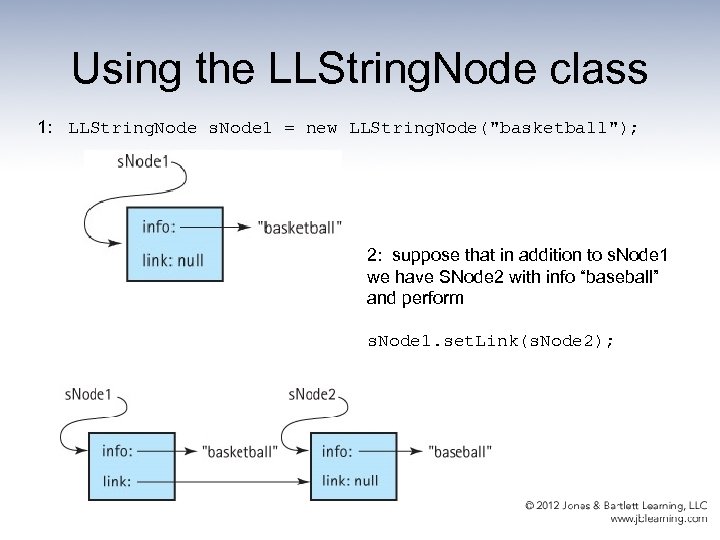 Using the LLStringNode class

1: LLStringNode sNode1 = new LLStringNode("basketball");

sNode1

info: "basketball"

link: null

2: suppose that in addition to sNode1 we have SNode2 with info “baseball” and perform

sNode1.setLink(sNode2);

sNode1

info: "basketball"

link:

sNode2

info: "baseball"

link: null

© 2012 Jones & Bartlett Learning, LLC
www.jblearning.com